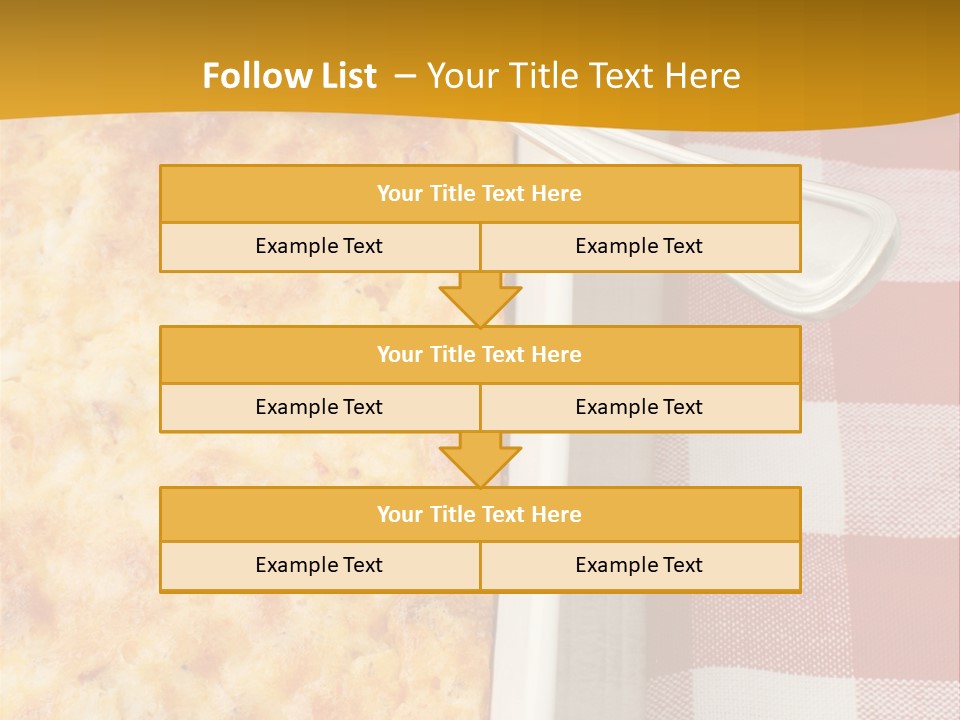 Follow List – Your Title Text Here

Your Title Text Here

Example Text

Example Text

Your Title Text Here

Example Text

Example Text

Your Title Text Here

Example Text

Example Text